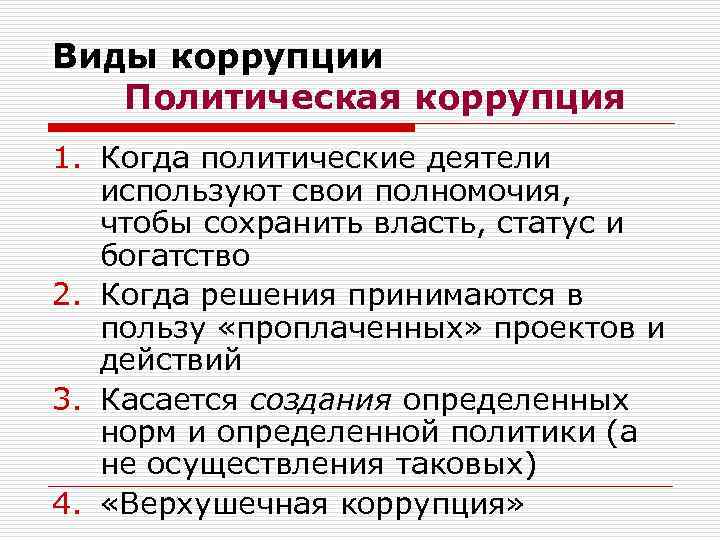 Виды коррупции
Политическая коррупция

1. Когда политические деятели используют свои полномочия, чтобы сохранить власть, статус и богатство
2. Когда решения принимаются в пользу «проплаченных» проектов и действий
3. Касается создания определенных норм и определенной политики (а не осуществления таковых)
4. «Верхушечная коррупция»